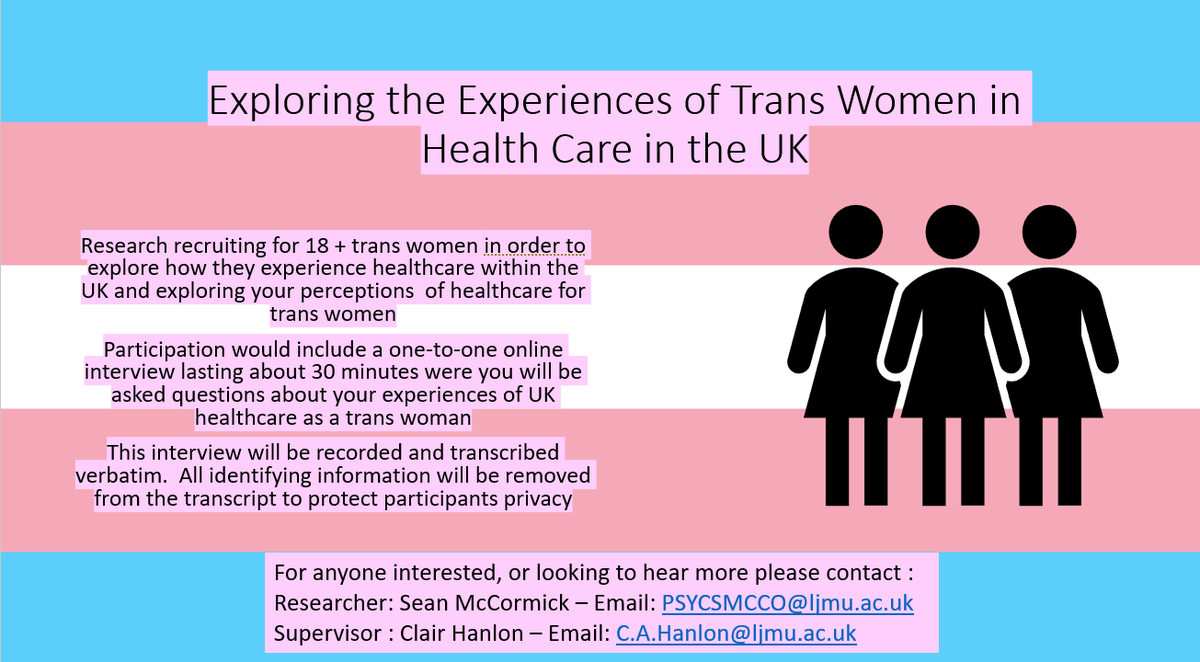 Exploring the Experiences of Trans Women in Health Care in the UK

Research recruiting for 18 + trans women in order to explore how they experience healthcare within the UK and exploring your perceptions of healthcare for trans women

Participation would include a one-to-one online interview lasting about 30 minutes were you will be asked questions about your experiences of UK healthcare as a trans woman

This interview will be recorded and transcribed verbatim. All identifying information will be removed from the transcript to protect participants privacy

For anyone interested, or looking to hear more please contact :
Researcher: Sean McCormick – Email: PSYCSMCCO@ljmu.ac.uk
Supervisor : Clair Hanlon – Email: C.A.Hanlon@ljmu.ac.uk